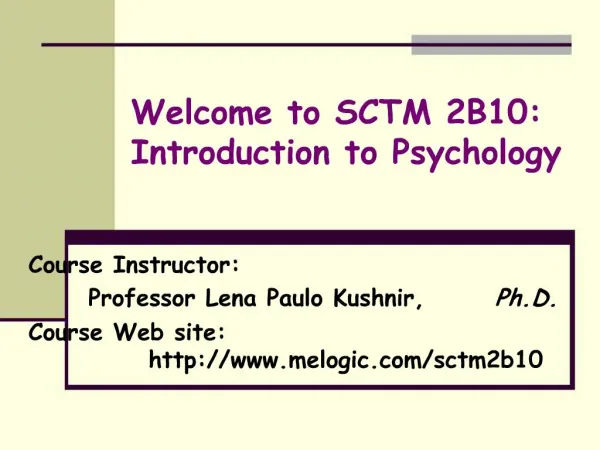 Welcome to SCTM 2B10: Introduction to Psychology

Course Instructor:
Professor Lena Paulo Kushnir, Ph.D.
Course Web site:
http://www.melogic.com/sctm2b10